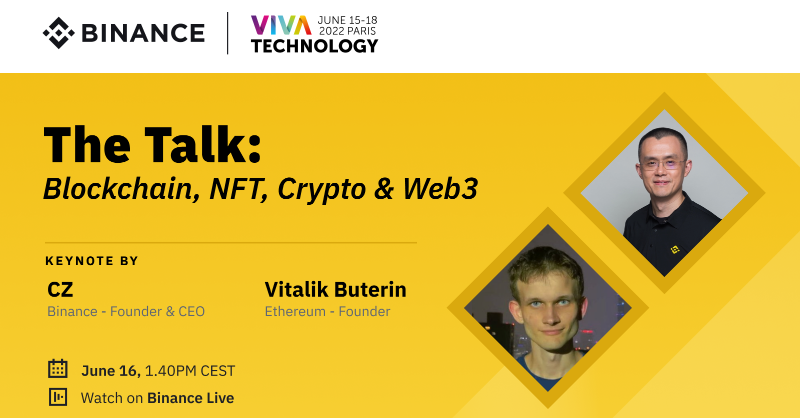 BINANCE

VIVA TECHNOLOGY JUNE 15-18 2022 PARIS

The Talk:
Blockchain, NFT, Crypto & Web3

KEYNOTE BY

CZ
Binance - Founder & CEO

Vitalik Buterin
Ethereum - Founder

June 16, 1.40PM CEST

Watch on Binance Live